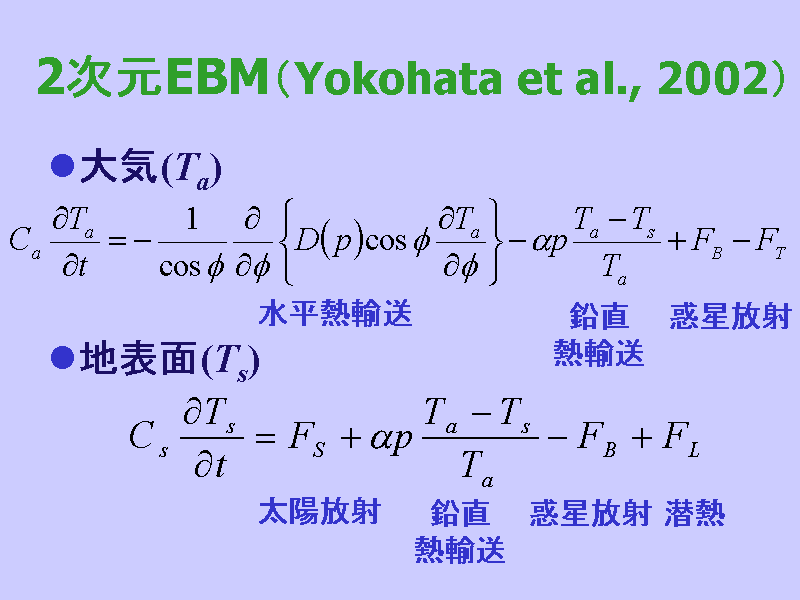 2次元EBM（Yokohata et al., 2002）

●大気($T_a$)

$C_a \frac{\partial T_a}{\partial t} = -\frac{1}{\cos\phi}\frac{\partial}{\partial\phi}\left\{D(p)\cos\phi\frac{\partial T_a}{\partial\phi}\right\} - \alpha p\frac{T_a - T_s}{T_a} + F_B - F_T$

水平熱輸送　鉛直熱輸送　惑星放射

●地表面($T_s$)

$C_s \frac{\partial T_s}{\partial t} = F_S + \alpha p\frac{T_a - T_s}{T_a} - F_B + F_L$

太陽放射　鉛直熱輸送　惑星放射　潜熱